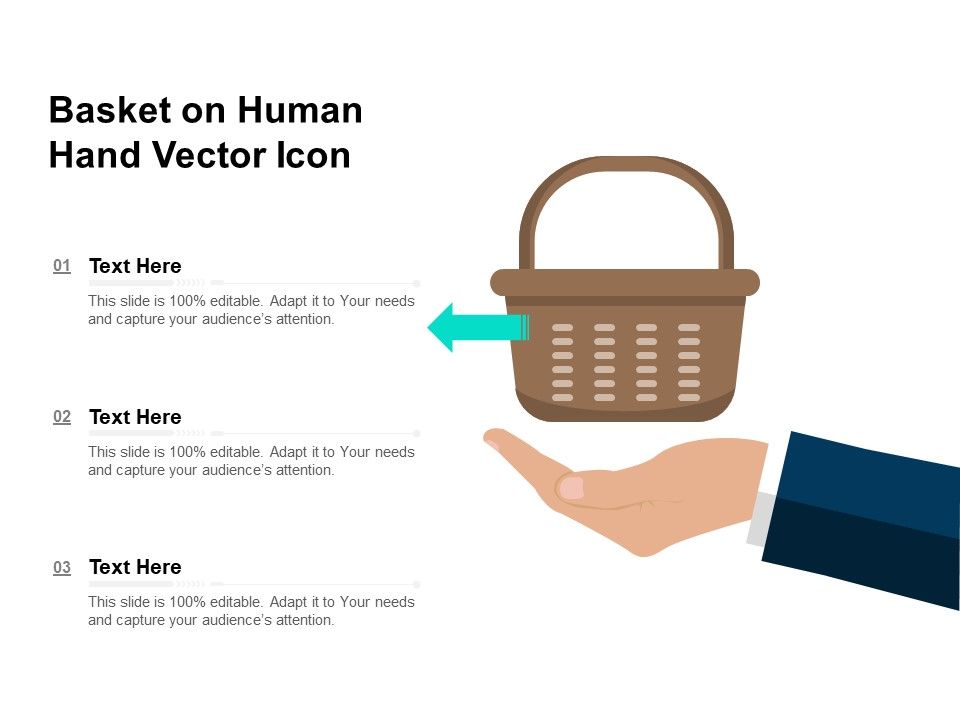 Basket on Human Hand Vector Icon

01 Text Here
This slide is 100% editable. Adapt it to Your needs and capture your audience's attention.

02 Text Here
This slide is 100% editable. Adapt it to Your needs and capture your audience's attention.

03 Text Here
This slide is 100% editable. Adapt it to Your needs and capture your audience's attention.